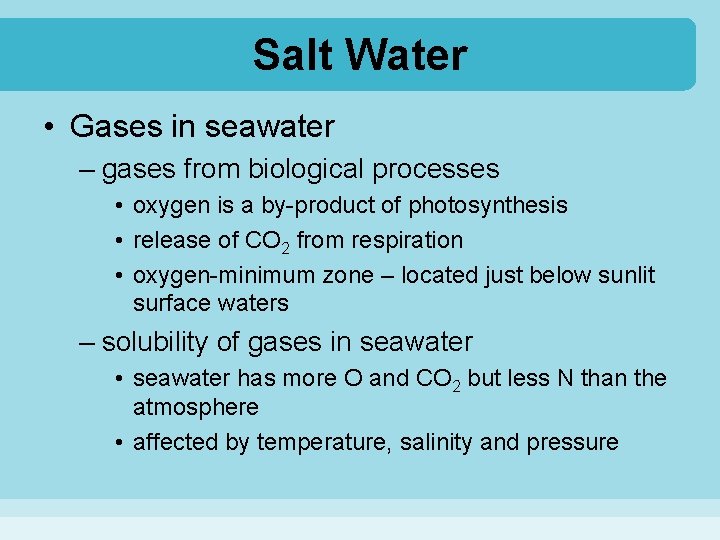 Salt Water

• Gases in seawater

– gases from biological processes

• oxygen is a by-product of photosynthesis

• release of $CO_2$ from respiration

• oxygen-minimum zone – located just below sunlit surface waters

– solubility of gases in seawater

• seawater has more O and $CO_2$ but less N than the atmosphere

• affected by temperature, salinity and pressure